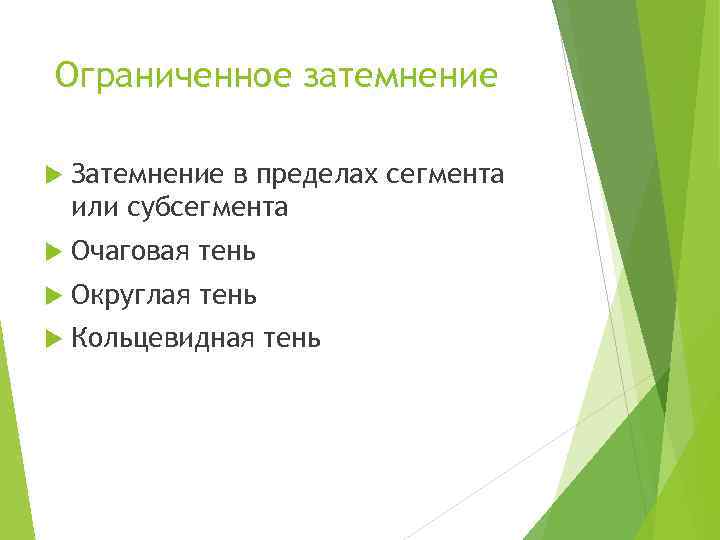 Ограниченное затемнение

Затемнение в пределах сегмента или субсегмента

Очаговая тень

Округлая тень

Кольцевидная тень